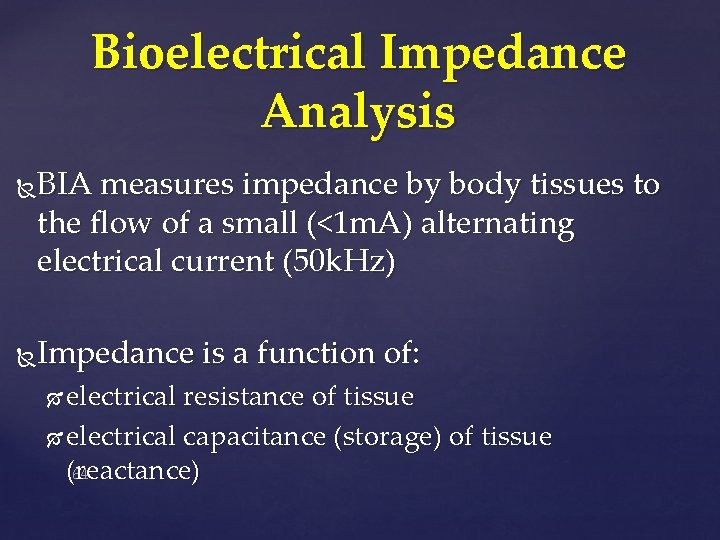 Bioelectrical Impedance Analysis

BIA measures impedance by body tissues to the flow of a small (<1mA) alternating electrical current (50kHz)

Impedance is a function of:

electrical resistance of tissue

electrical capacitance (storage) of tissue (reactance)